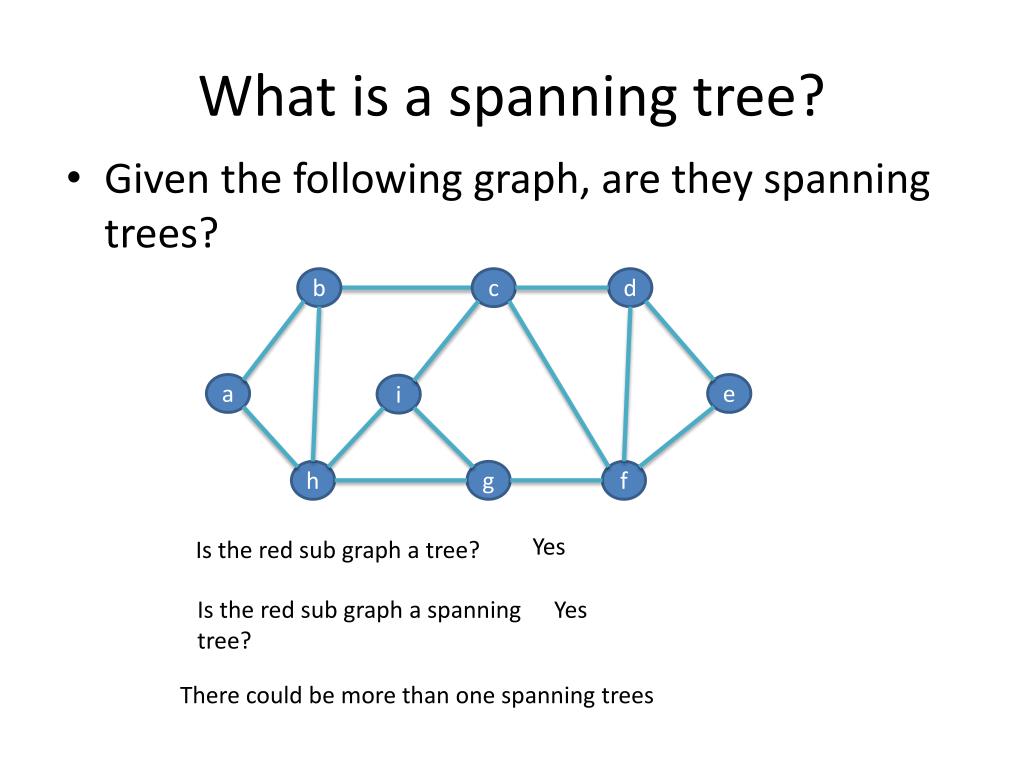 What is a spanning tree?

• Given the following graph, are they spanning trees?

b
c
d
a
i
e
h
g
f

Is the red sub graph a tree?
Yes

Is the red sub graph a spanning tree?
Yes

There could be more than one spanning trees